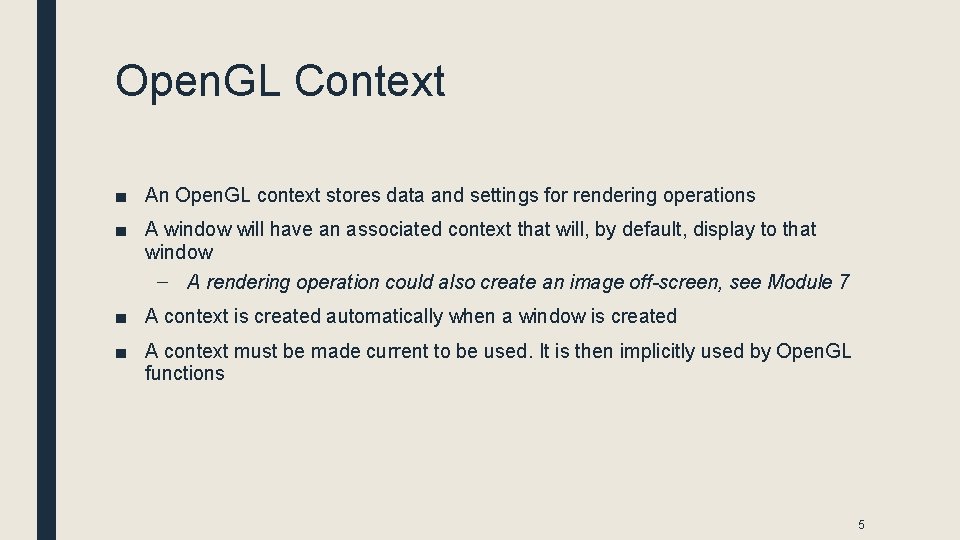 OpenGL Context

■ An OpenGL context stores data and settings for rendering operations

■ A window will have an associated context that will, by default, display to that window

– A rendering operation could also create an image off-screen, see Module 7

■ A context is created automatically when a window is created

■ A context must be made current to be used. It is then implicitly used by OpenGL functions

5